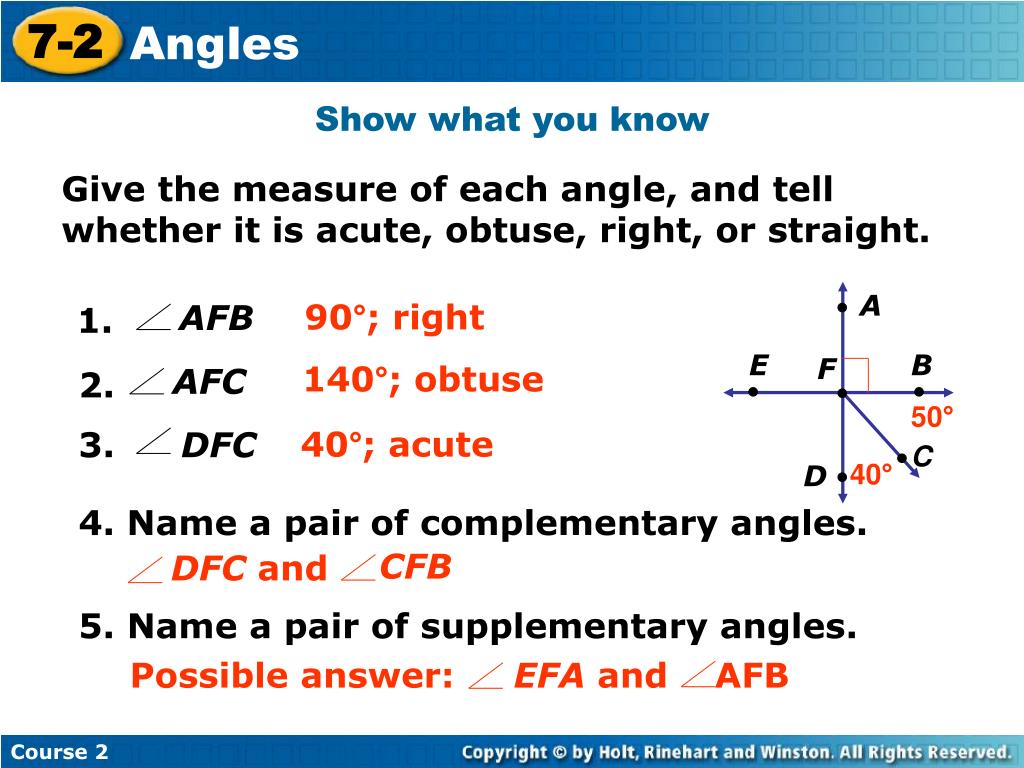 7-2 Angles

Show what you know

Give the measure of each angle, and tell whether it is acute, obtuse, right, or straight.

1. $\angle AFB$ 90°; right

2. $\angle AFC$ 140°; obtuse

3. $\angle DFC$ 40°; acute

A
E
F
B
50°
C
D
40°

4. Name a pair of complementary angles.
$\angle DFC$ and $\angle CFB$

5. Name a pair of supplementary angles.
Possible answer: $\angle EFA$ and $\angle AFB$

Course 2

Copyright © by Holt, Rinehart and Winston. All Rights Reserved.